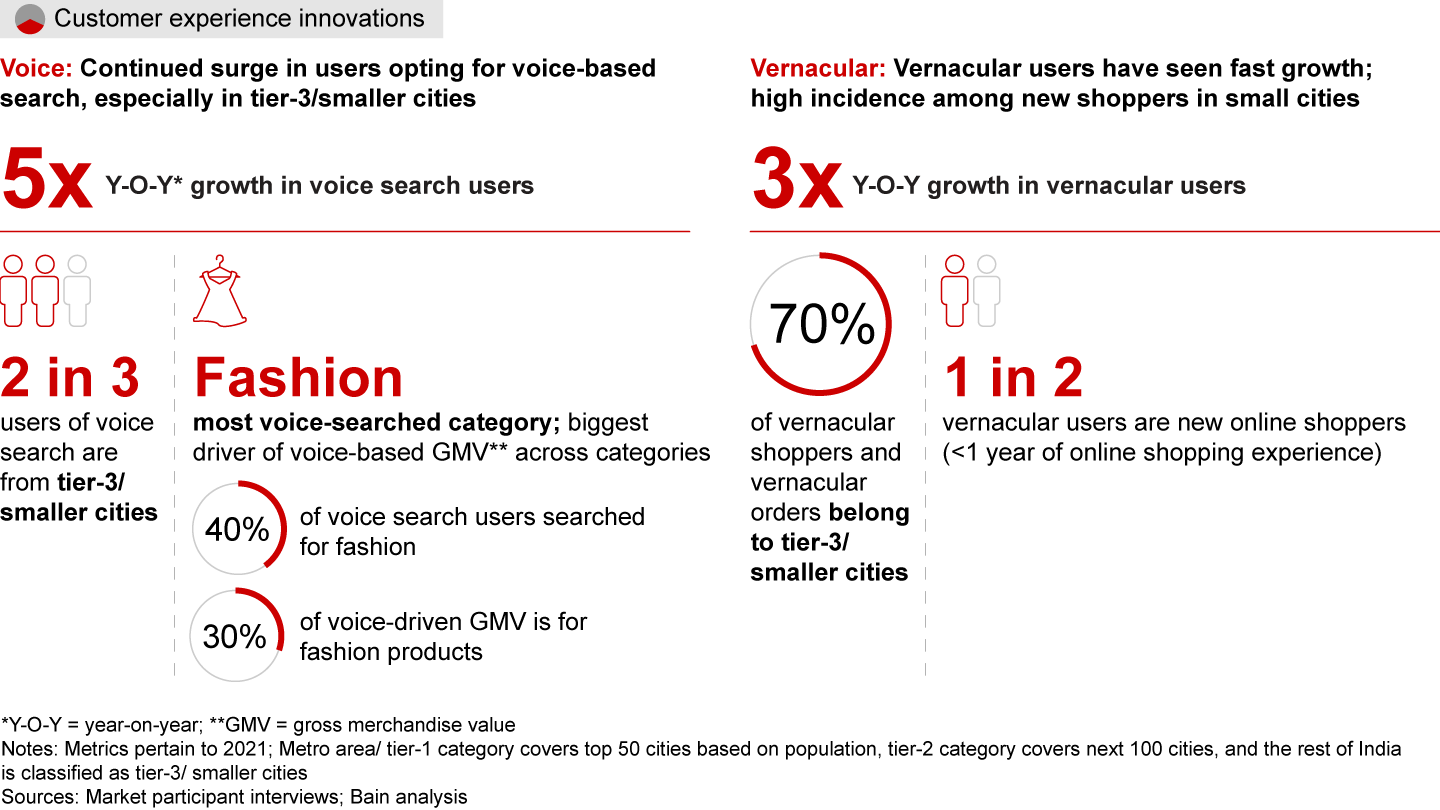 Customer experience innovations

Voice: Continued surge in users opting for voice-based search, especially in tier-3/smaller cities

5x Y-O-Y* growth in voice search users

2 in 3
users of voice search are from tier-3/ smaller cities

Fashion
most voice-searched category; biggest driver of voice-based GMV** across categories

40% of voice search users searched for fashion

30% of voice-driven GMV is for fashion products

Vernacular: Vernacular users have seen fast growth; high incidence among new shoppers in small cities

3x Y-O-Y growth in vernacular users

70%
of vernacular shoppers and vernacular orders belong to tier-3/ smaller cities

1 in 2
vernacular users are new online shoppers (<1 year of online shopping experience)

*Y-O-Y = year-on-year; **GMV = gross merchandise value
Notes: Metrics pertain to 2021; Metro area/ tier-1 category covers top 50 cities based on population, tier-2 category covers next 100 cities, and the rest of India is classified as tier-3/ smaller cities
Sources: Market participant interviews; Bain analysis